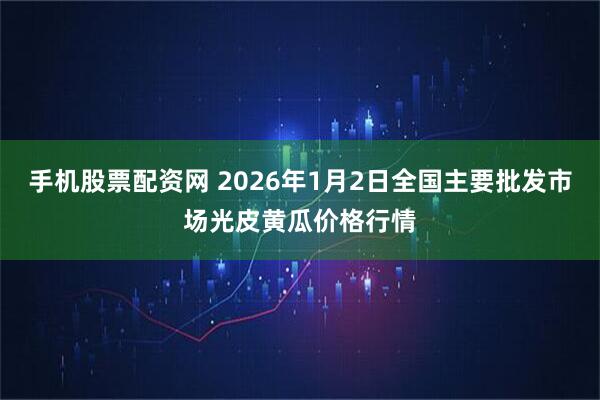 手机股票配资网 2026年1月2日全国主要批发市场光皮黄瓜价格行情